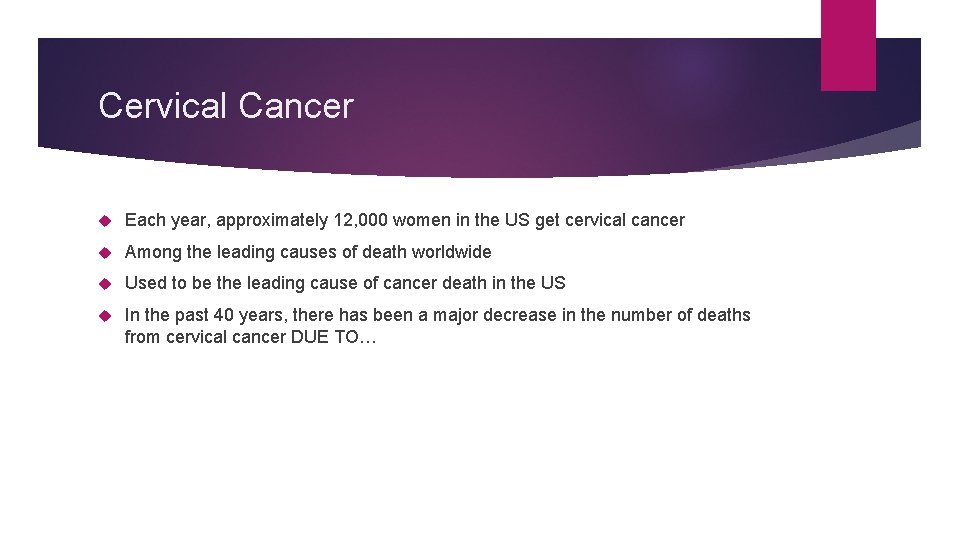 Cervical Cancer

Each year, approximately 12,000 women in the US get cervical cancer

Among the leading causes of death worldwide

Used to be the leading cause of cancer death in the US

In the past 40 years, there has been a major decrease in the number of deaths from cervical cancer DUE TO…